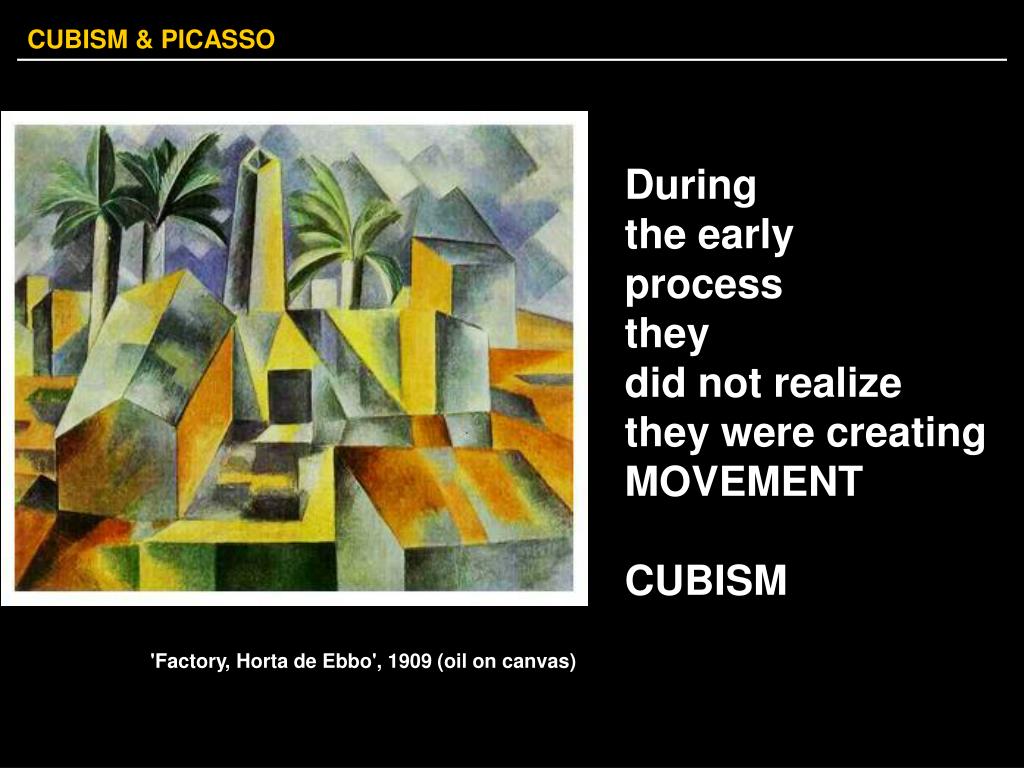 CUBISM & PICASSO

During
the early
process
they
did not realize
they were creating
MOVEMENT

CUBISM

'Factory, Horta de Ebbo', 1909 (oil on canvas)